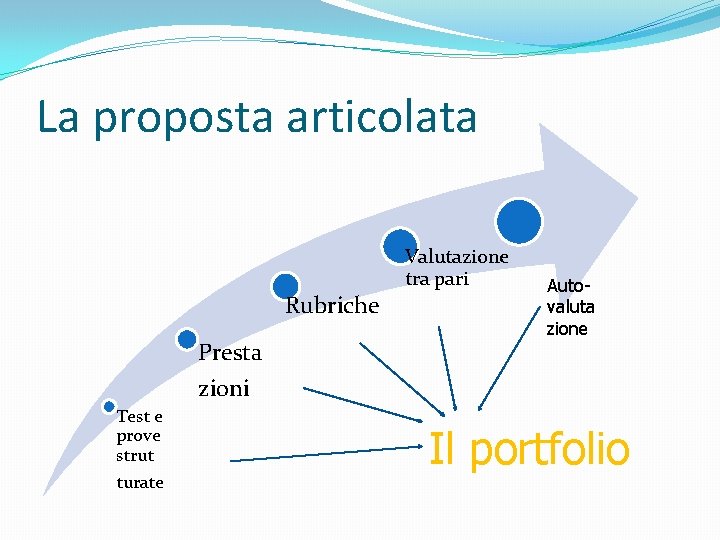 La proposta articolata

Test e prove strut turate

Presta zioni

Rubriche

Valutazione tra pari

Auto-valuta zione

Il portfolio